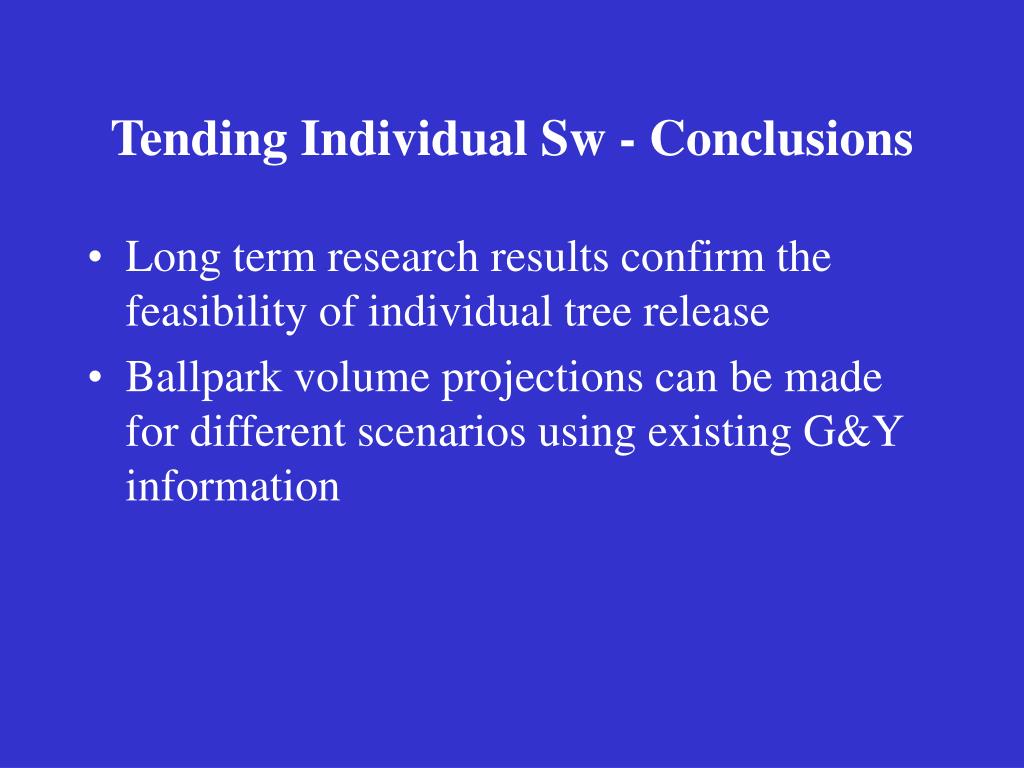 Tending Individual Sw - Conclusions

• Long term research results confirm the feasibility of individual tree release
• Ballpark volume projections can be made for different scenarios using existing G&Y information